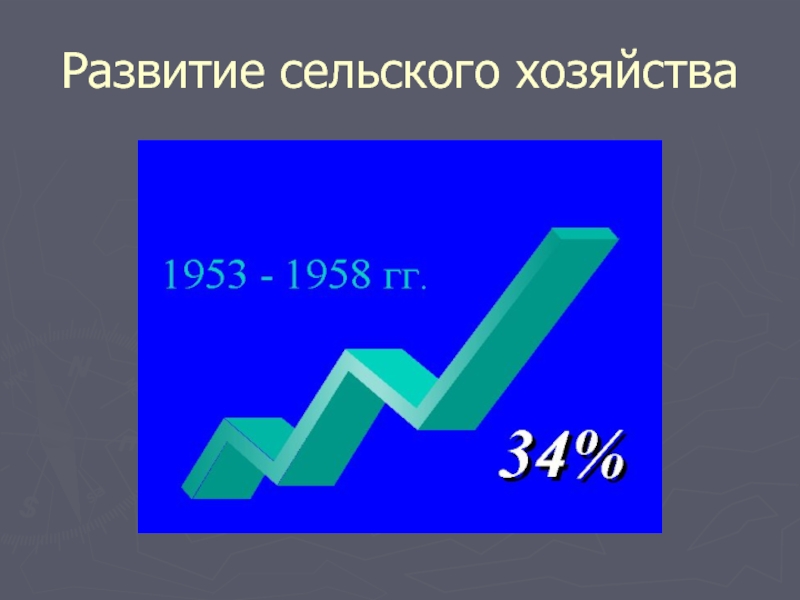 Развитие сельского хозяйства

1953 - 1958 гг.

34%